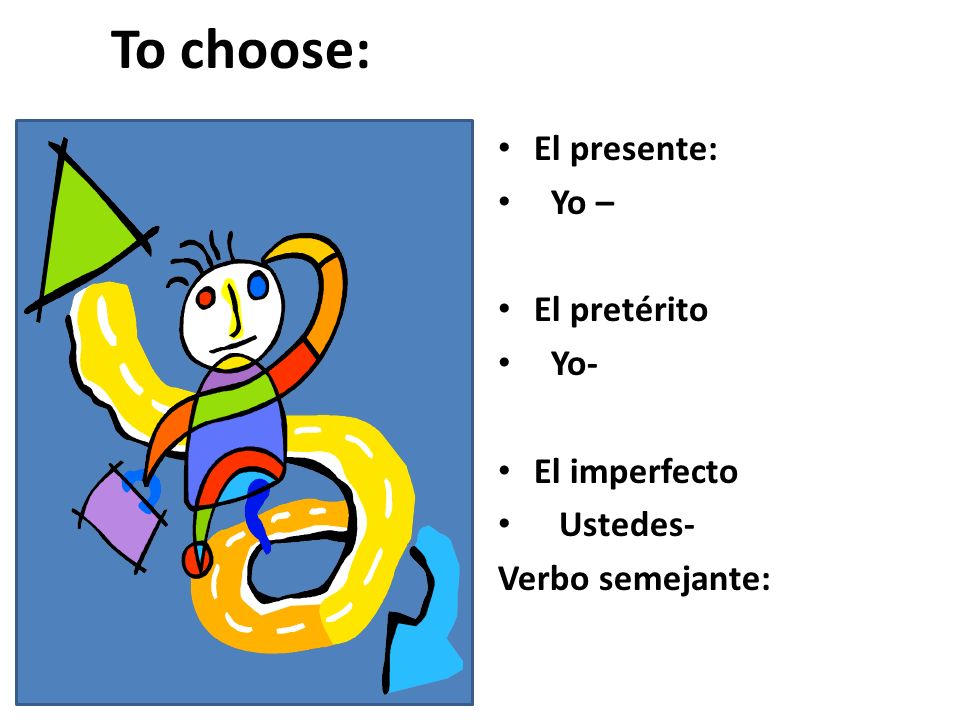 To choose:

• El presente:
• Yo –

• El pretérito
• Yo-

• El imperfecto
• Ustedes-
Verbo semejante: